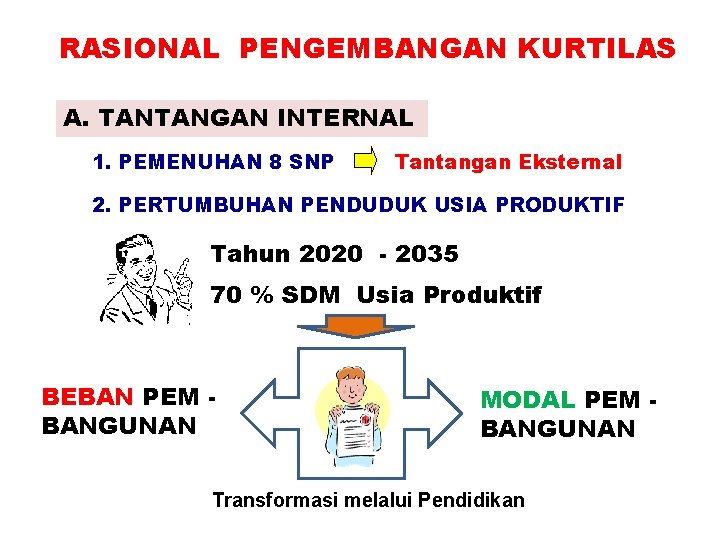 RASIONAL PENGEMBANGAN KURTILAS

A. TANTANGAN INTERNAL

1. PEMENUHAN 8 SNP Tantangan Eksternal

2. PERTUMBUHAN PENDUDUK USIA PRODUKTIF

Tahun 2020 - 2035

70 % SDM Usia Produktif

BEBAN PEM - BANGUNAN

MODAL PEM - BANGUNAN

Transformasi melalui Pendidikan